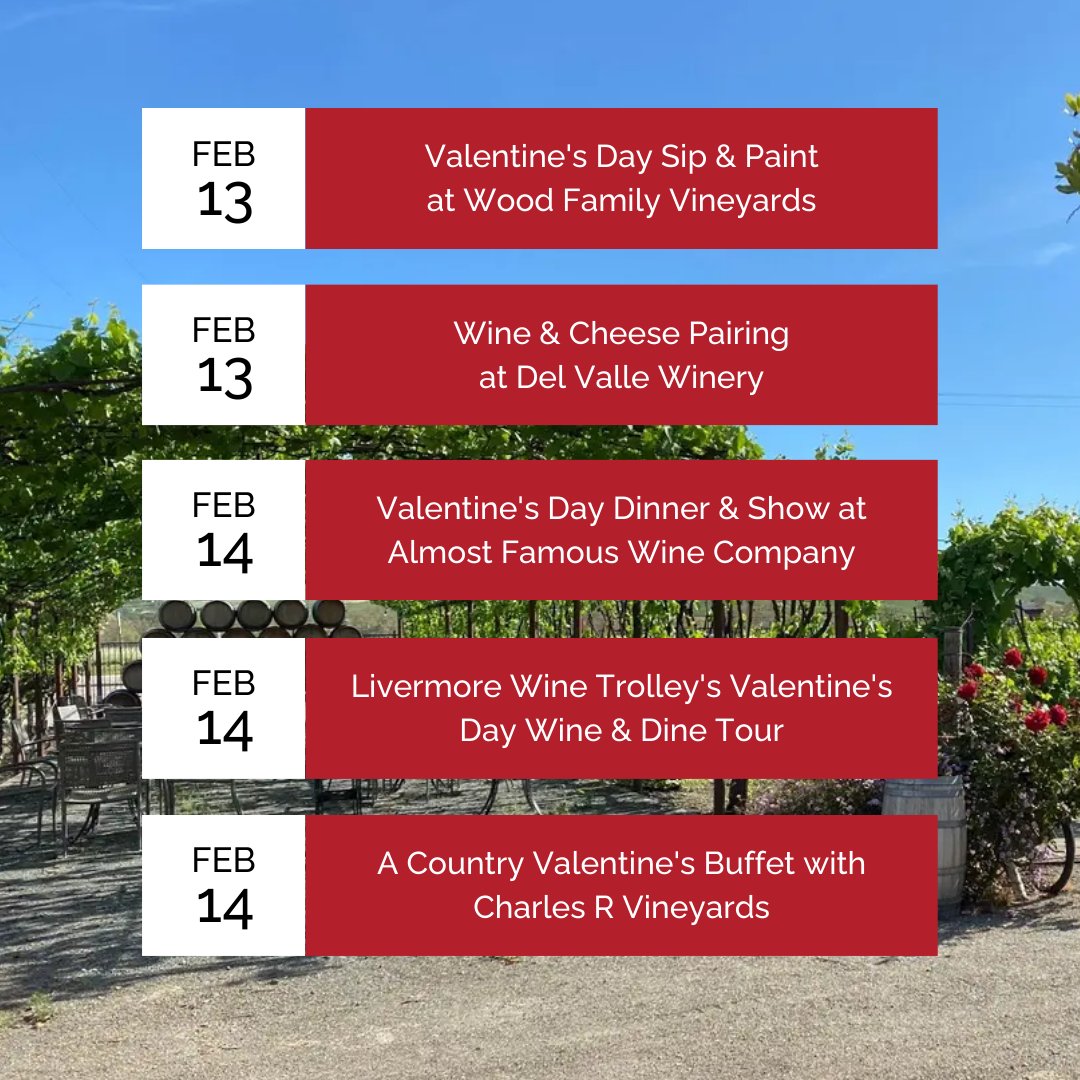 FEB 13
Valentine's Day Sip & Paint at Wood Family Vineyards

FEB 13
Wine & Cheese Pairing at Del Valle Winery

FEB 14
Valentine's Day Dinner & Show at Almost Famous Wine Company

FEB 14
Livermore Wine Trolley's Valentine's Day Wine & Dine Tour

FEB 14
A Country Valentine's Buffet with Charles R Vineyards